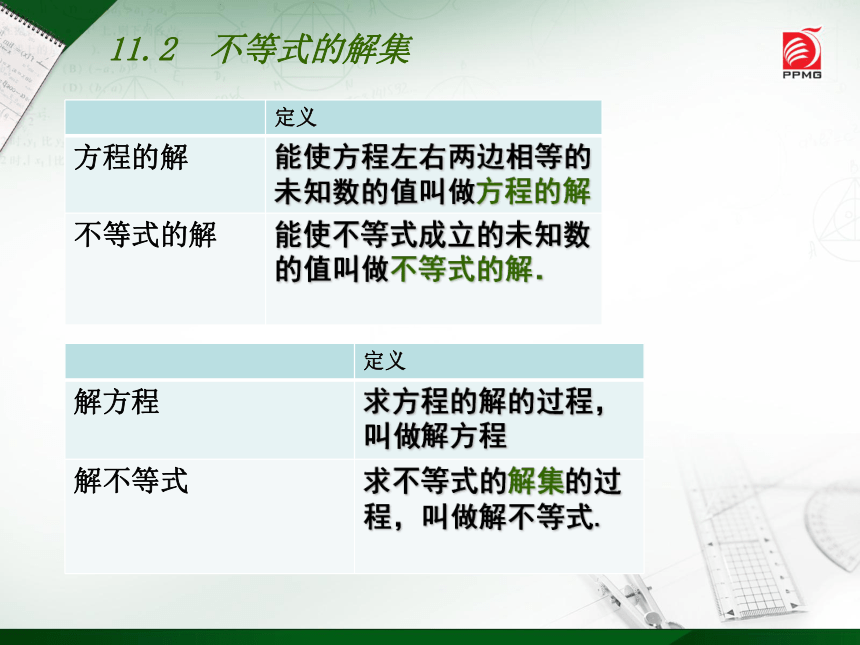 11.2　不等式的解集

PPMG

| | 定义 |
|---|---|
| 方程的解 | 能使方程左右两边相等的未知数的值叫做方程的解 |
| 不等式的解 | 能使不等式成立的未知数的值叫做不等式的解. |

| | 定义 |
|---|---|
| 解方程 | 求方程的解的过程，叫做解方程 |
| 解不等式 | 求不等式的解集的过程，叫做解不等式. |